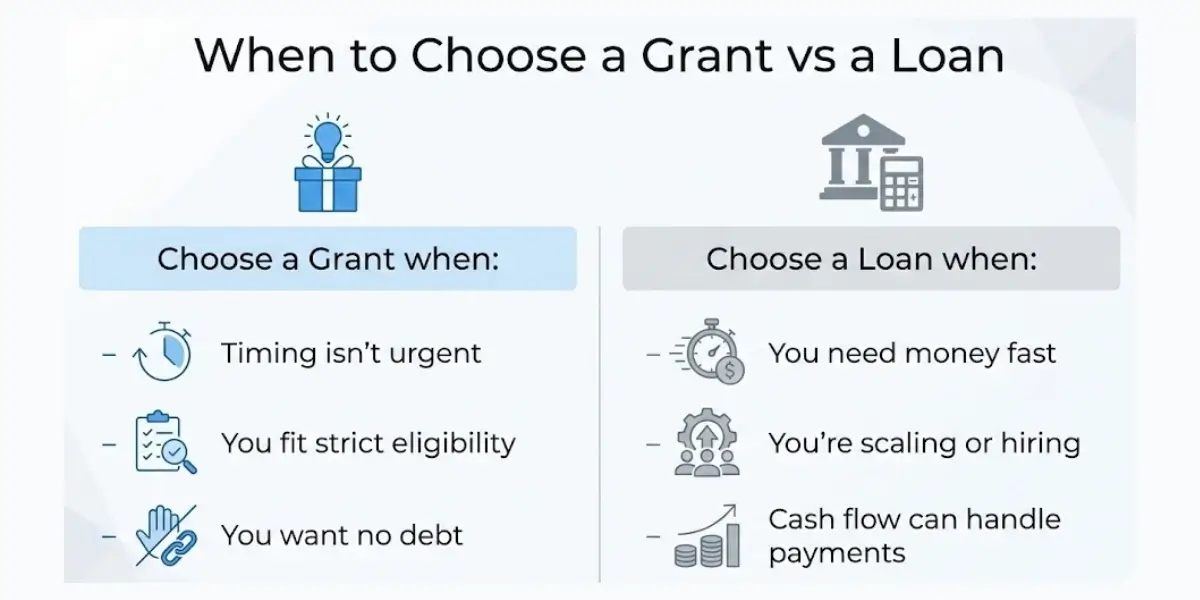 When to Choose a Grant vs a Loan

Choose a Grant when:

– Timing isn't urgent

– You fit strict eligibility

– You want no debt

Choose a Loan when:

– You need money fast

– You're scaling or hiring

– Cash flow can handle payments